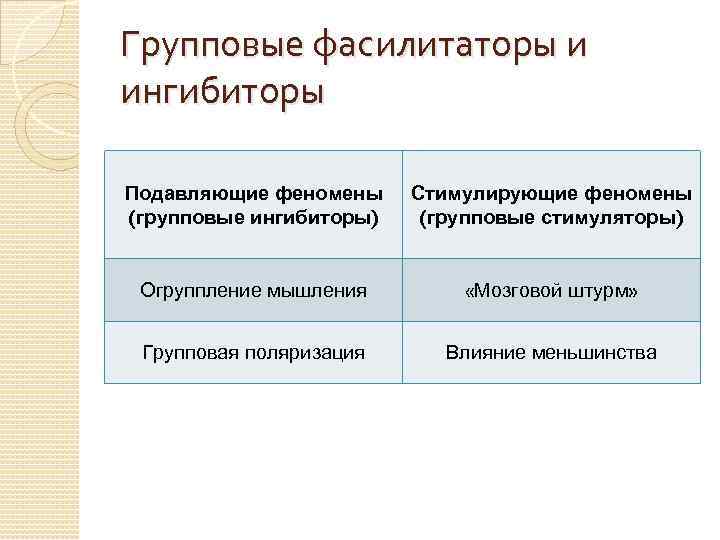 Групповые фасилитаторы и ингибиторы

| Подавляющие феномены (групповые ингибиторы) | Стимулирующие феномены (групповые стимуляторы) |
|---|---|
| Огруппление мышления | «Мозговой штурм» |
| Групповая поляризация | Влияние меньшинства |